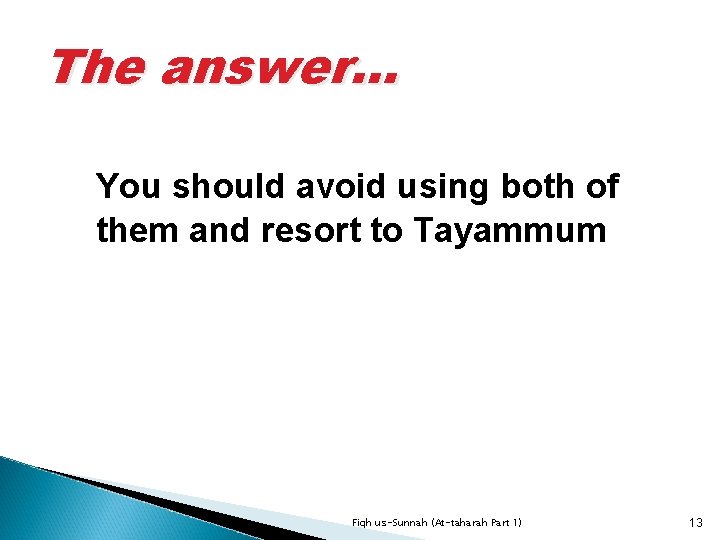 The answer…

You should avoid using both of them and resort to Tayammum

Fiqh us-Sunnah (At-taharah Part 1)

13